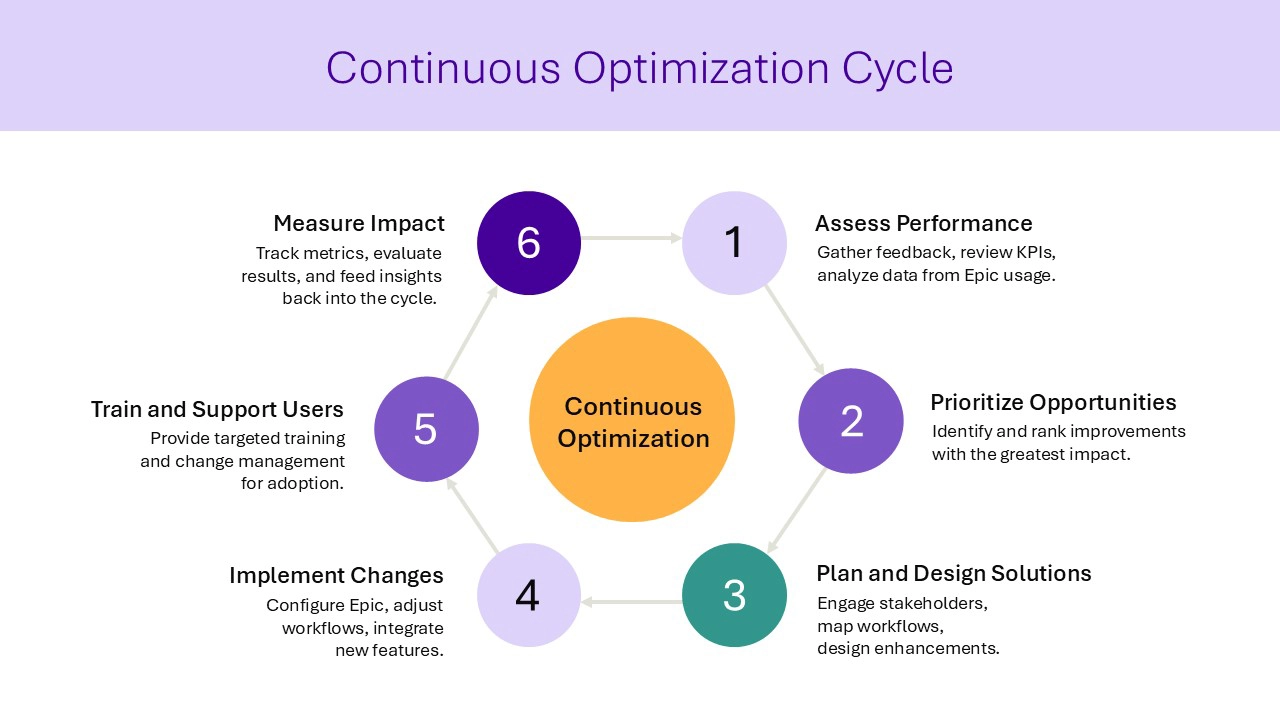 Continuous Optimization Cycle

Continuous Optimization

1

Assess Performance

Gather feedback, review KPIs, analyze data from Epic usage.

2

Prioritize Opportunities

Identify and rank improvements with the greatest impact.

3

Plan and Design Solutions

Engage stakeholders, map workflows, design enhancements.

4

Implement Changes

Configure Epic, adjust workflows, integrate new features.

5

Train and Support Users

Provide targeted training and change management for adoption.

6

Measure Impact

Track metrics, evaluate results, and feed insights back into the cycle.